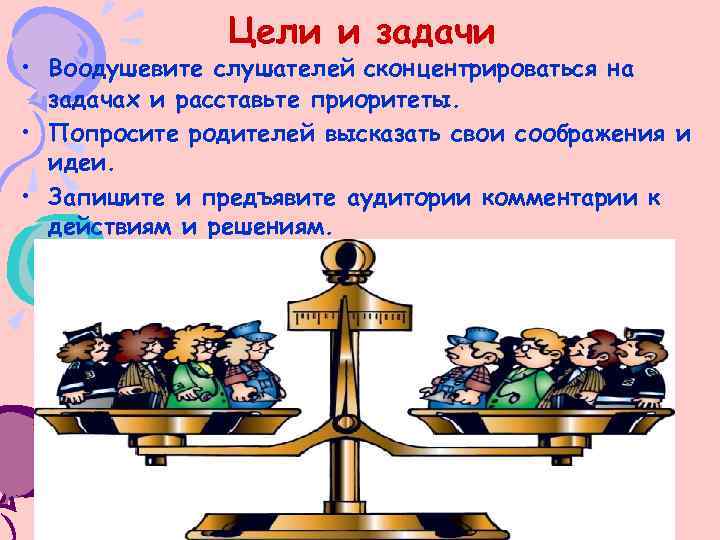 Цели и задачи

• Воодушевите слушателей сконцентрироваться на задачах и расставьте приоритеты.

• Попросите родителей высказать свои соображения и идеи.

• Запишите и предъявите аудитории комментарии к действиям и решениям.